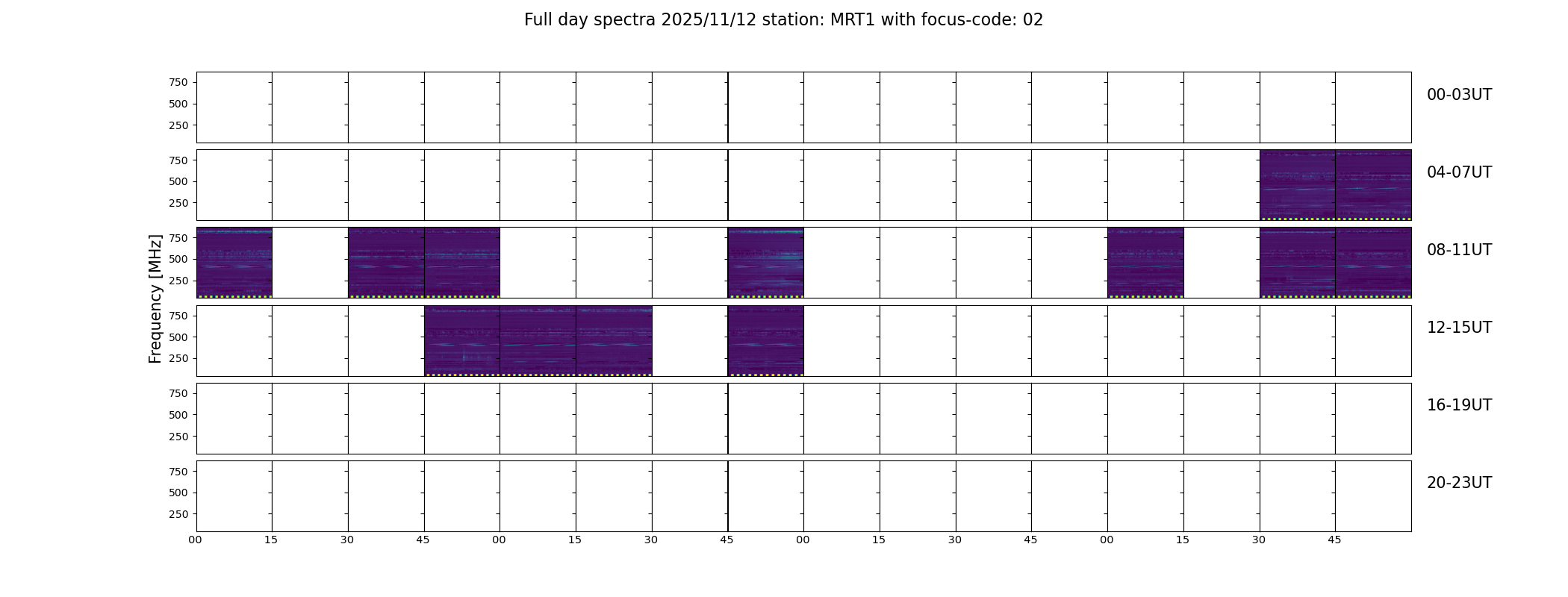 Full day spectra 2025/11/12 station: MRT1 with focus-code: 02

Frequency [MHz]

750
500
250
00-03UT

750
500
250
04-07UT

750
500
250
08-11UT

750
500
250
12-15UT

750
500
250
16-19UT

750
500
250
20-23UT

00 15 30 45 00 15 30 45 00 15 30 45 00 15 30 45